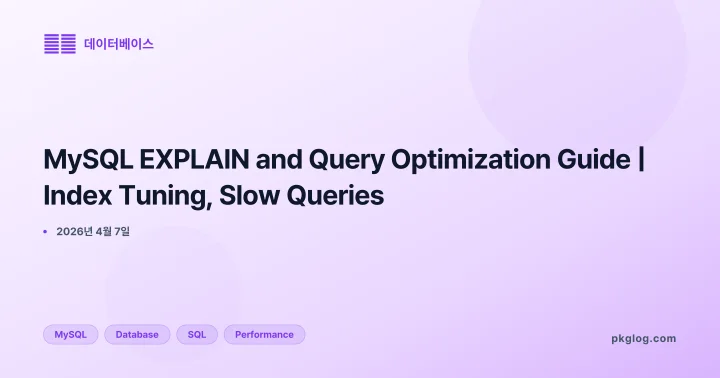 데이터베이스

MySQL EXPLAIN and Query Optimization Guide | Index Tuning, Slow Queries

• 2026년 4월 7일

MySQL Database SQL Performance

pkglog.com